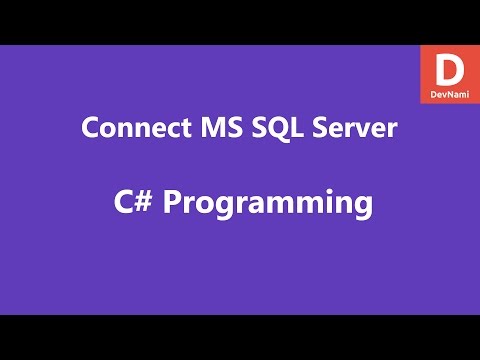 D
DevNami

Connect MS SQL Server

C# Programming